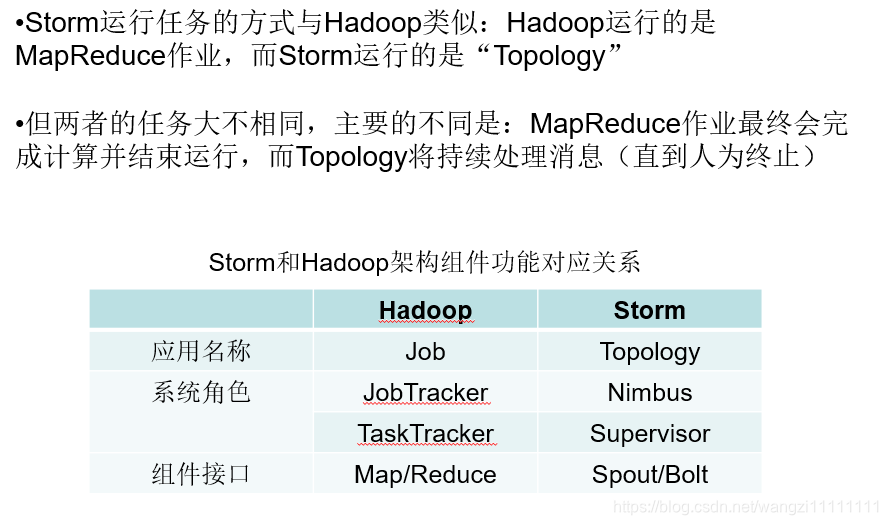 •Storm运行任务的方式与Hadoop类似：Hadoop运行的是MapReduce作业，而Storm运行的是“Topology”

•但两者的任务大不相同，主要的不同是：MapReduce作业最终会完成计算并结束运行，而Topology将持续处理消息（直到人为终止）

Storm和Hadoop架构组件功能对应关系

| | Hadoop | Storm |
|---|---|---|
| 应用名称 | Job | Topology |
| 系统角色 | JobTracker | Nimbus |
| | TaskTracker | Supervisor |
| 组件接口 | Map/Reduce | Spout/Bolt |

https://blog.csdn.net/wangzi11111111